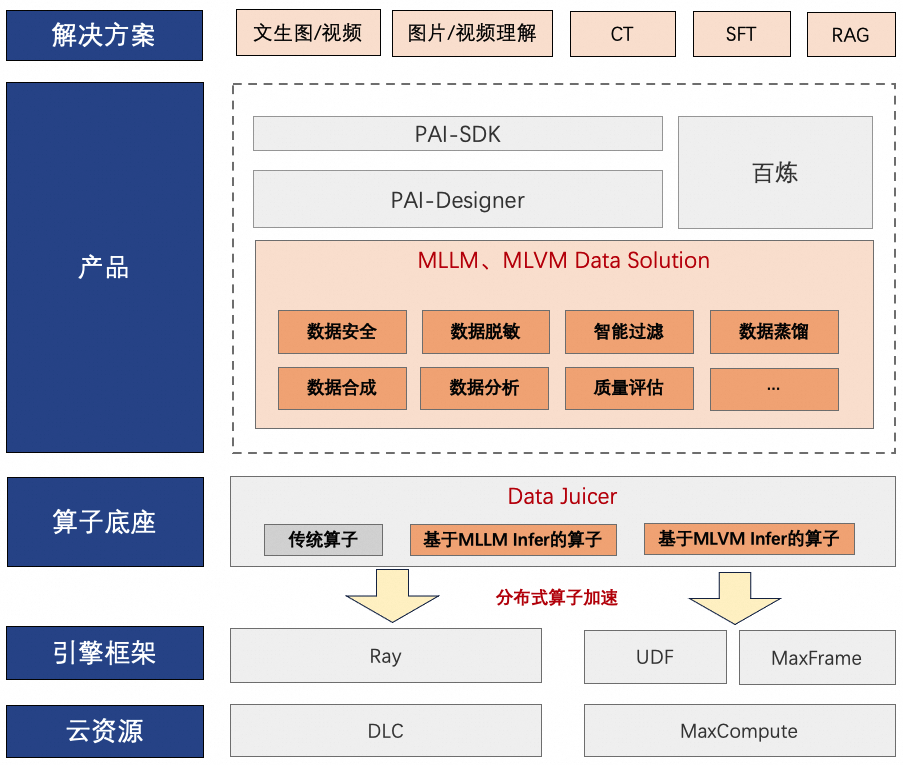 解决方案

文生图/视频

图片/视频理解

CT

SFT

RAG

产品

PAI-SDK

PAI-Designer

百炼

MLLM、MLVM Data Solution

数据安全

数据脱敏

智能过滤

数据蒸馏

数据合成

数据分析

质量评估

...

算子底座

Data Juicer

传统算子

基于MLLM Infer的算子

基于MLVM Infer的算子

分布式算子加速

引擎框架

Ray

UDF

MaxFrame

云资源

DLC

MaxCompute